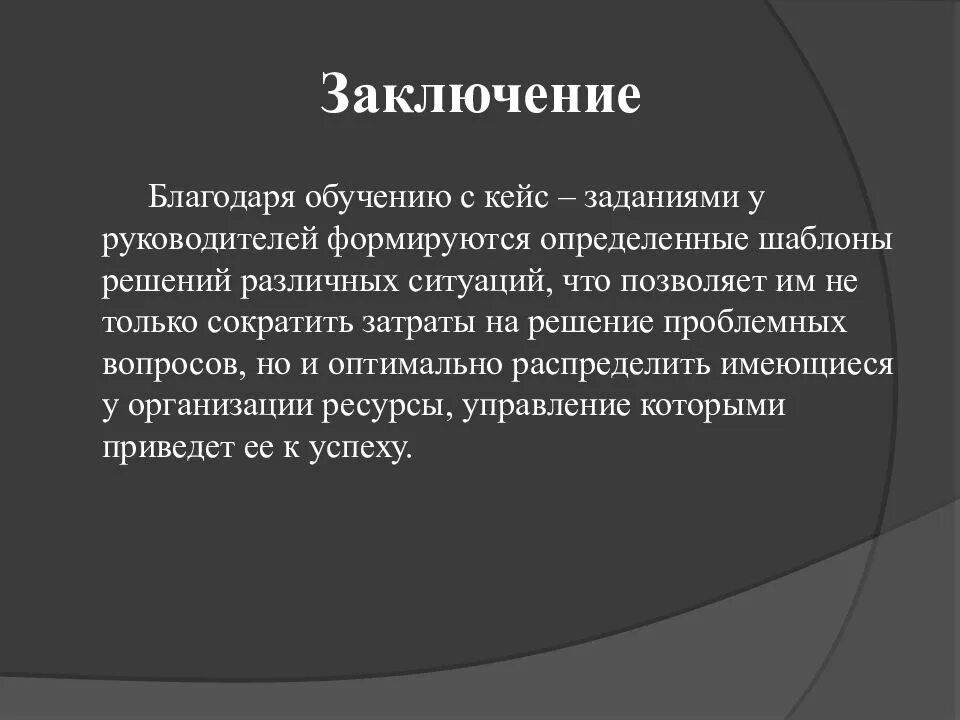 Заключение

Благодаря обучению с кейс – заданиями у руководителей формируются определенные шаблоны решений различных ситуаций, что позволяет им не только сократить затраты на решение проблемных вопросов, но и оптимально распределить имеющиеся у организации ресурсы, управление которыми приведет ее к успеху.